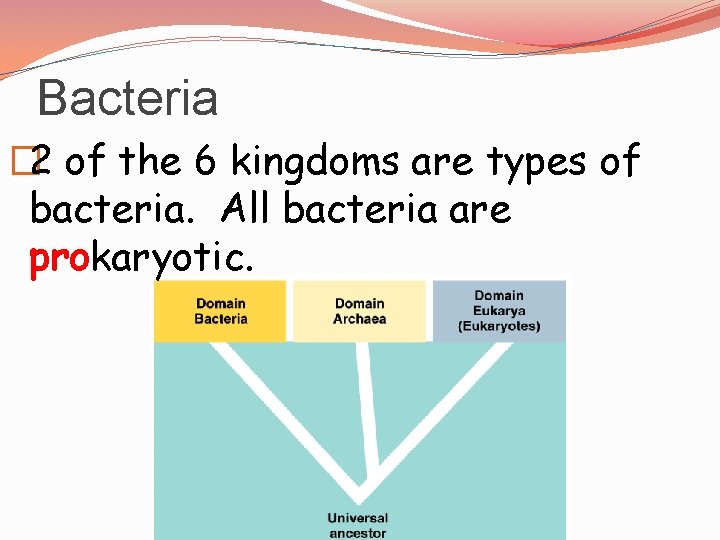 Bacteria

2 of the 6 kingdoms are types of bacteria. All bacteria are prokaryotic.

Domain Bacteria

Domain Archaea

Domain Eukarya (Eukaryotes)

Universal ancestor